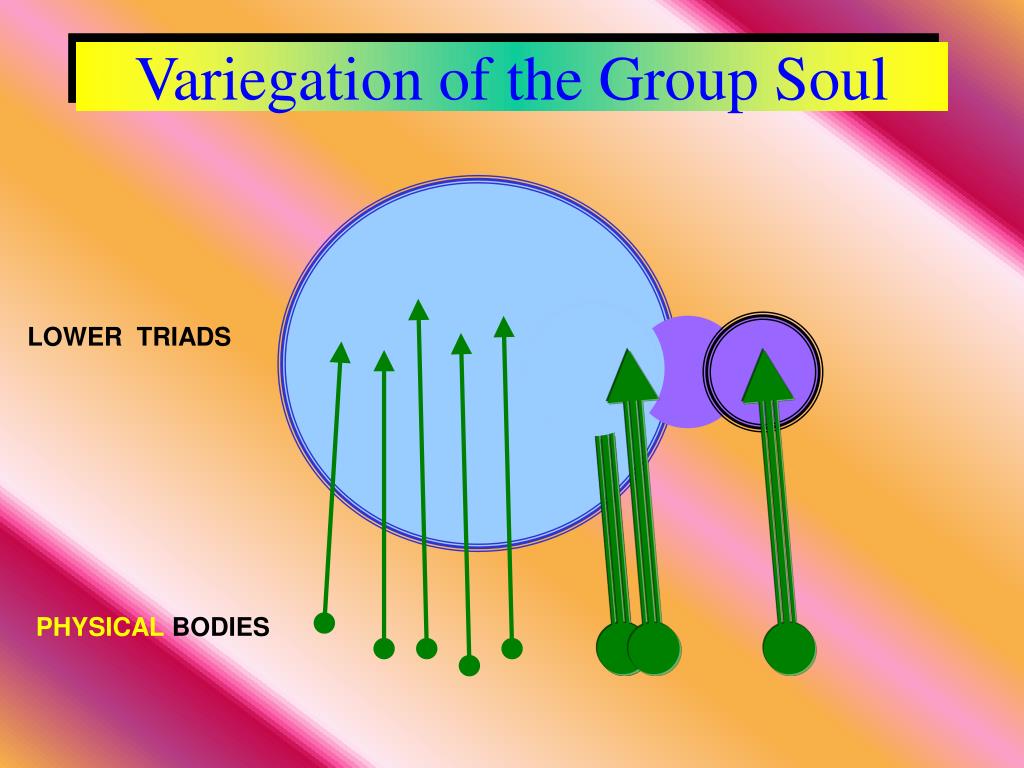 Variegation of the Group Soul

LOWER TRIADS

PHYSICAL BODIES